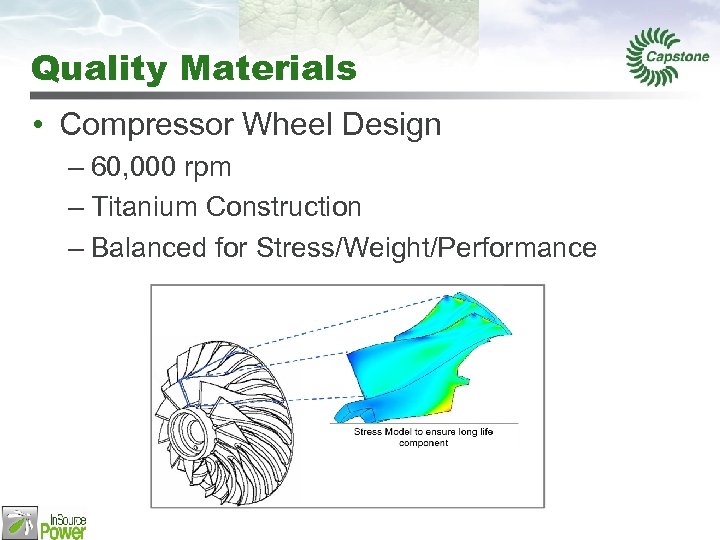 Quality Materials

Capstone

• Compressor Wheel Design
– 60,000 rpm
– Titanium Construction
– Balanced for Stress/Weight/Performance

Stress Model to ensure long life component

InSource Power